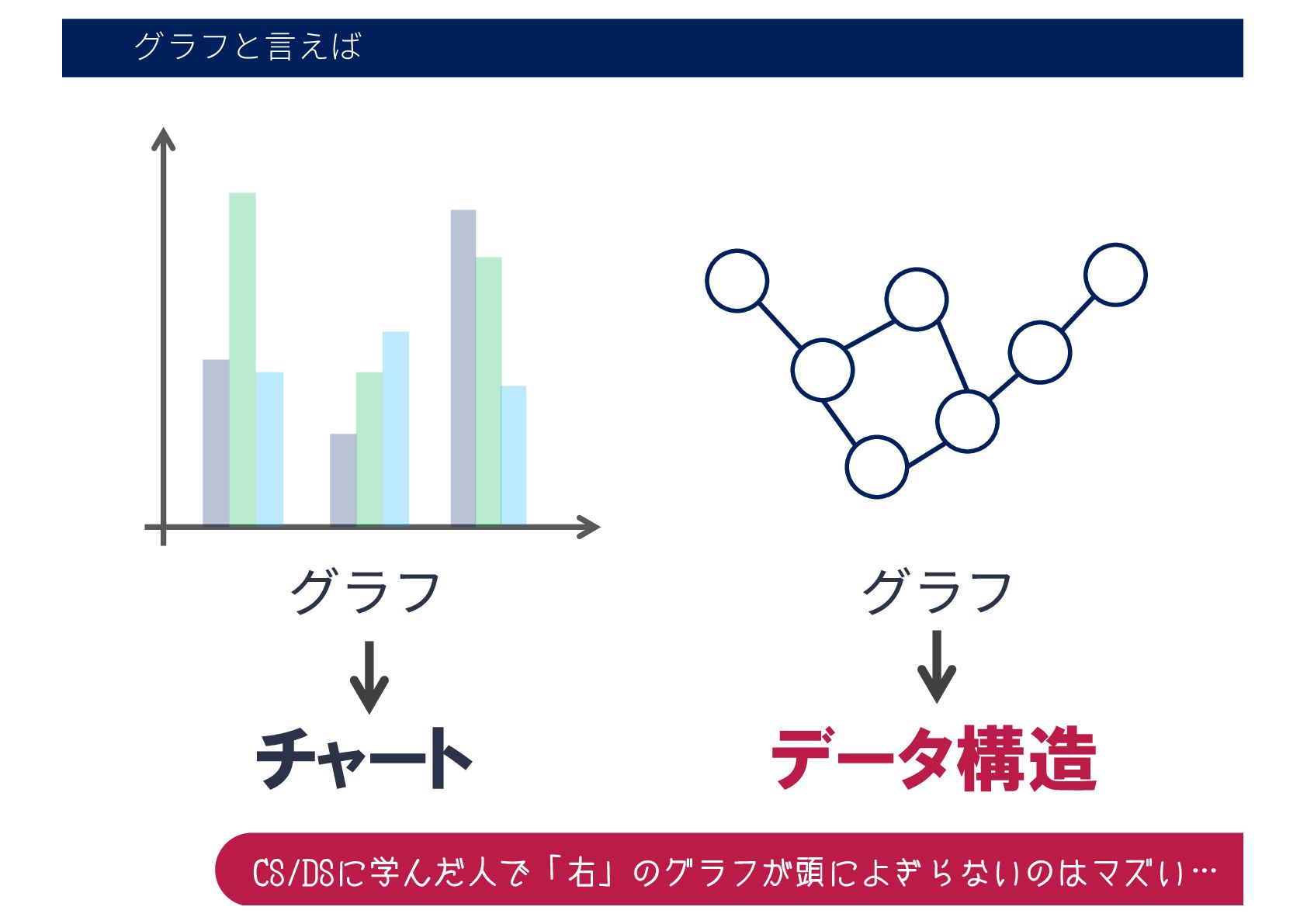 グラフと言えば

グラフ

チャート

グラフ

データ構造

CS/DSに学んだ人で「右」のグラフが頭によぎらないのはマズい…